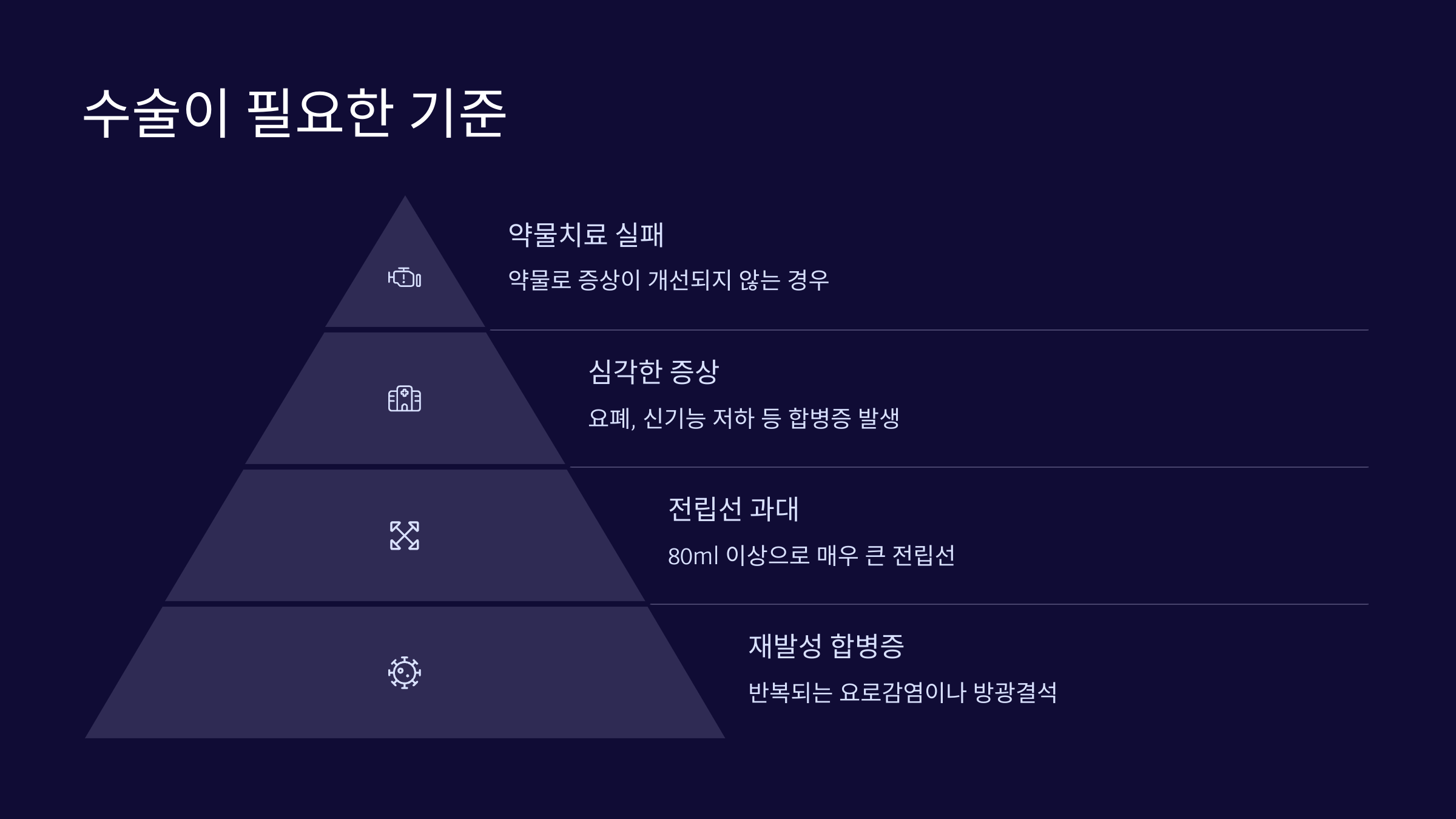 수술이 필요한 기준

약물치료 실패

약물로 증상이 개선되지 않는 경우

심각한 증상

요폐, 신기능 저하 등 합병증 발생

전립선 과대

80ml 이상으로 매우 큰 전립선

재발성 합병증

반복되는 요로감염이나 방광결석